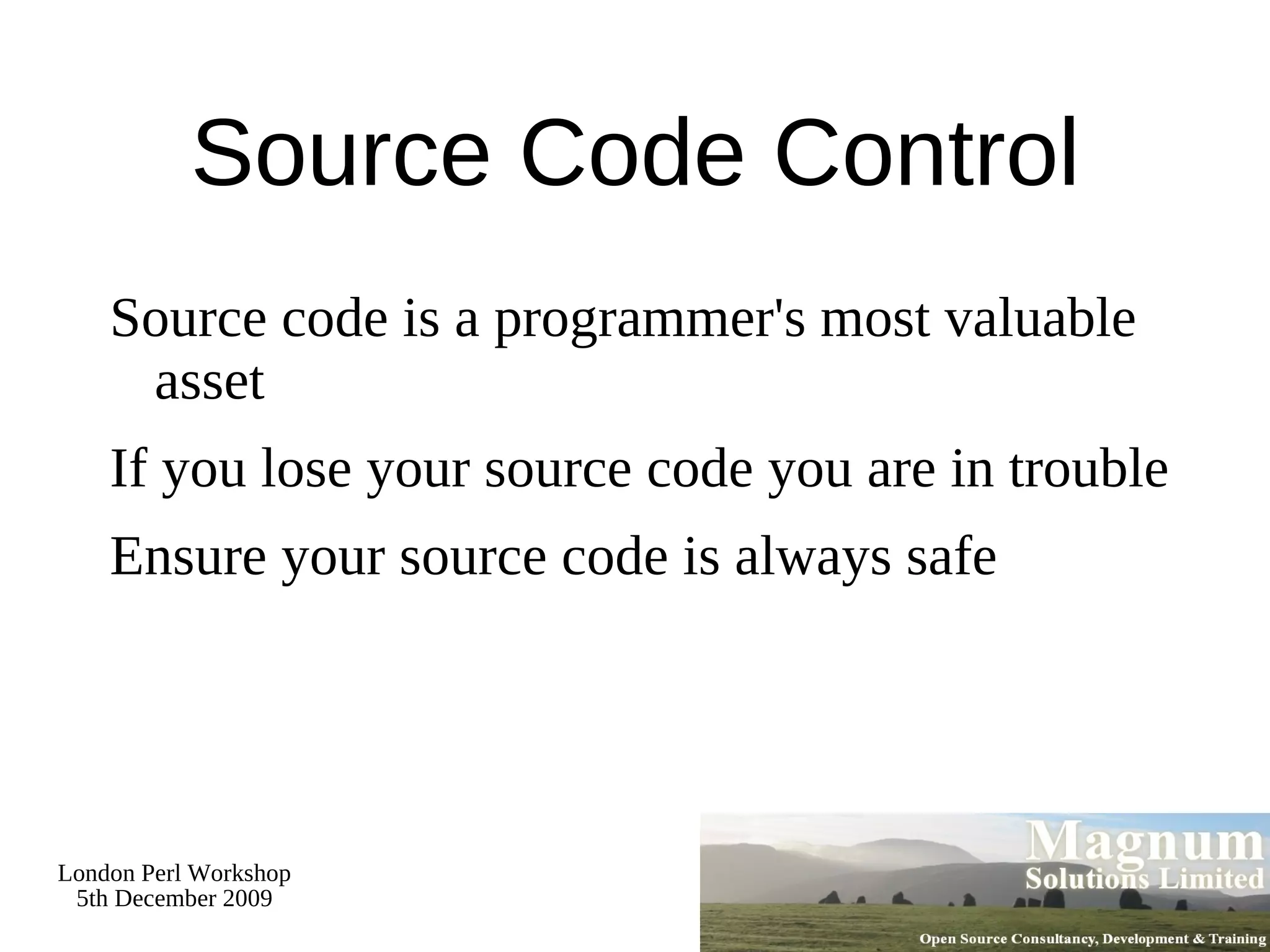 Source Code Control

Source code is a programmer's most valuable asset

If you lose your source code you are in trouble

Ensure your source code is always safe

London Perl Workshop
5th December 2009

Magnum
Solutions Limited

Open Source Consultancy, Development & Training